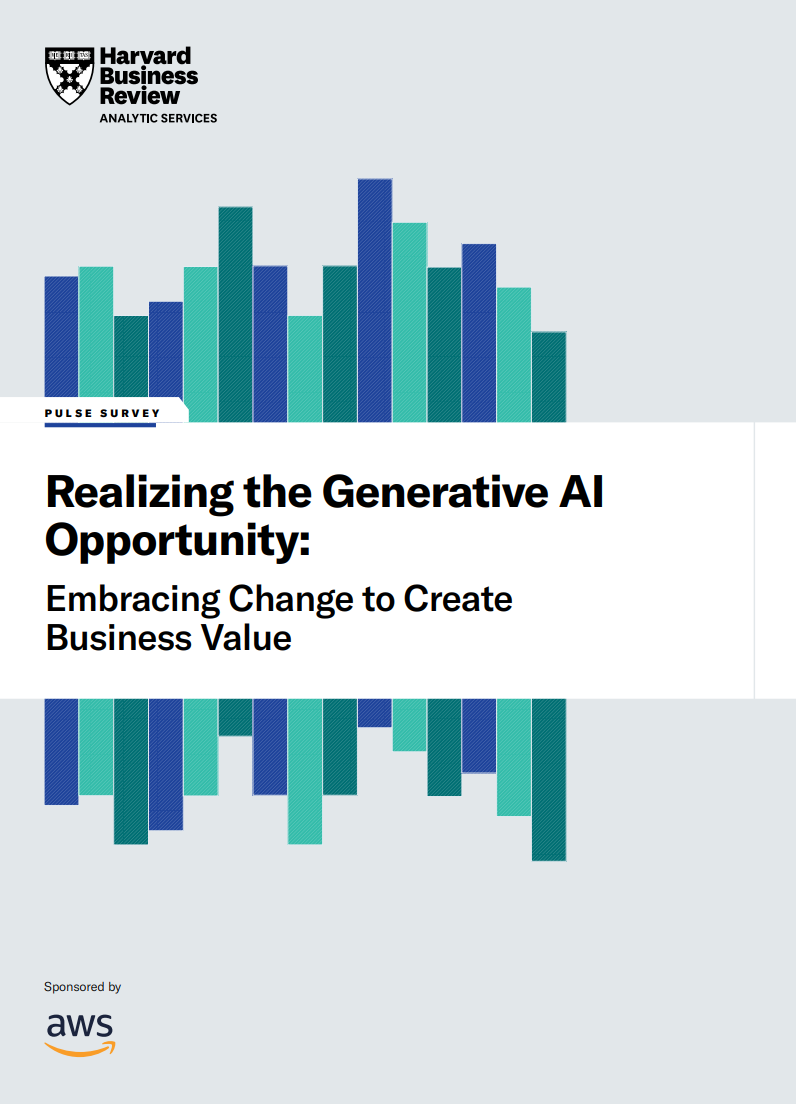 Harvard Business Review
ANALYTIC SERVICES

PULSE SURVEY

Realizing the Generative AI Opportunity:

Embracing Change to Create Business Value

Sponsored by

aws